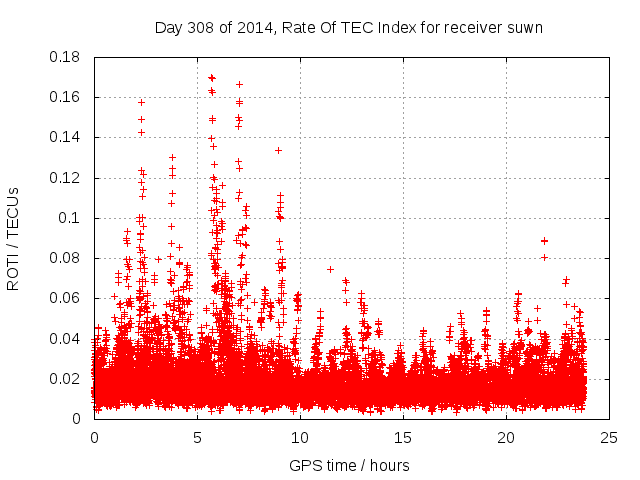 Day 308 of 2014, Rate Of TEC Index for receiver suwn

ROTI / TECUs

0.18
0.16
0.14
0.12
0.1
0.08
0.06
0.04
0.02
0

0
5
10
15
20
25

GPS time / hours